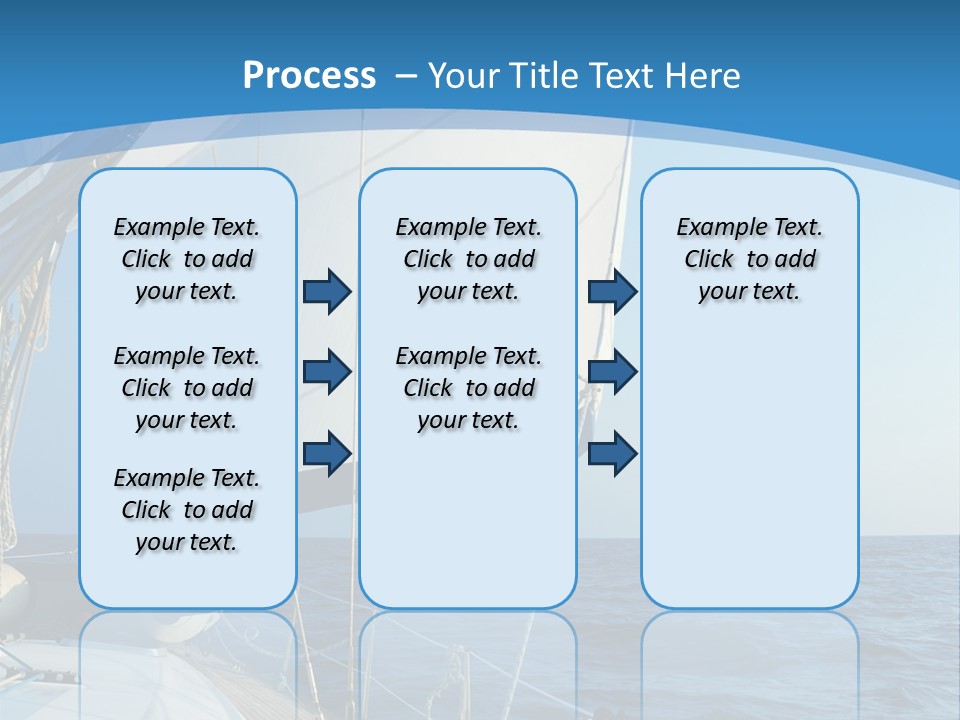 Process – Your Title Text Here

Example Text. Click to add your text.

Example Text. Click to add your text.

Example Text. Click to add your text.

Example Text. Click to add your text.

Example Text. Click to add your text.

Example Text. Click to add your text.